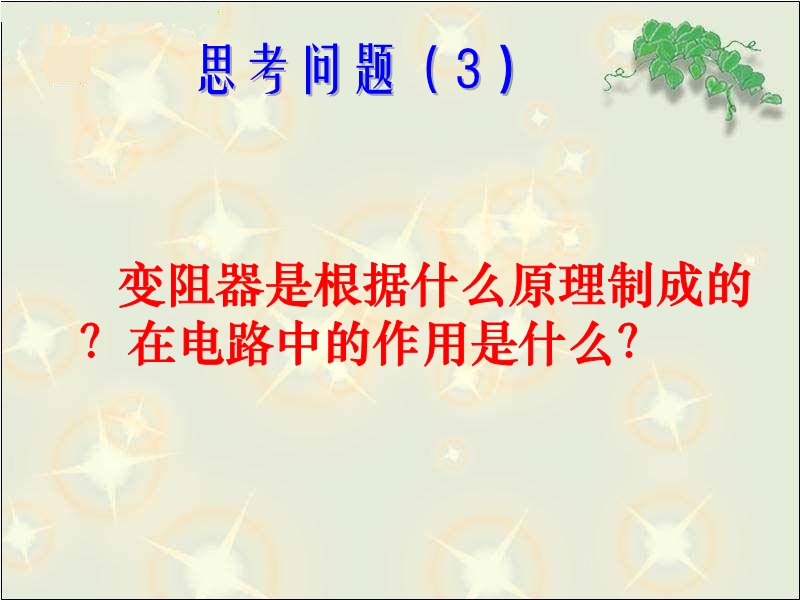 思考问题（3）

变阻器是根据什么原理制成的？在电路中的作用是什么?